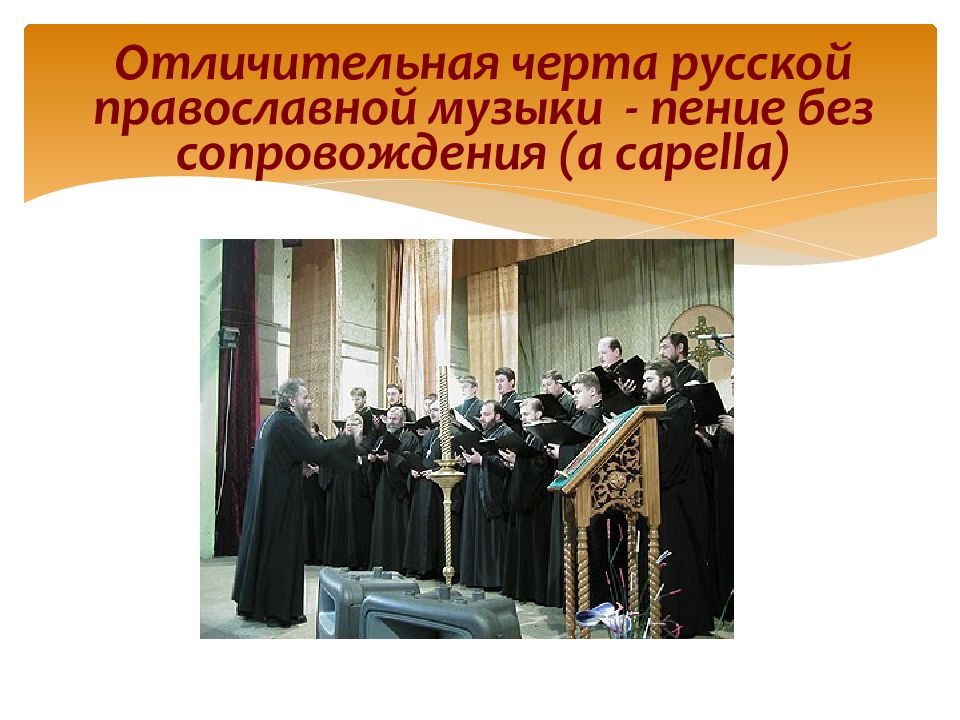 Отличительная черта русской православной музыки  - пение без сопровождения (a capella)